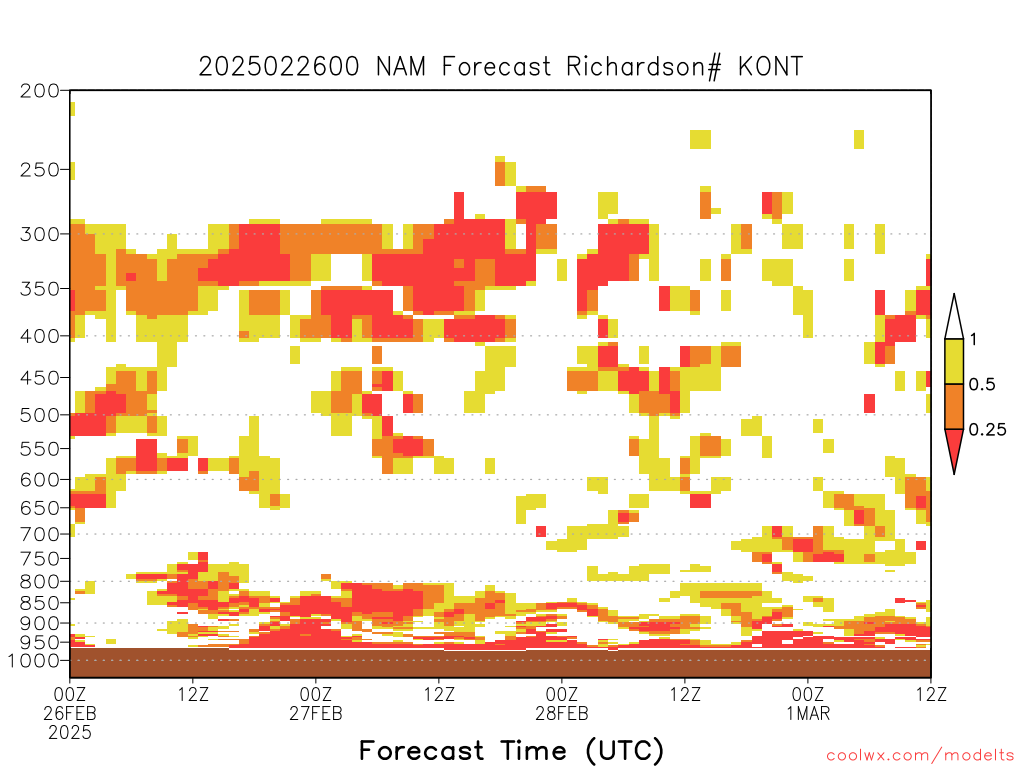 2025022600 NAM Forecast Richardson# KONT

200
250
300
350
400
450
500
550
600
650
700
750
800
850
900
950
1000

1
0.5
0.25

00Z 26FEB 2025
12Z
00Z 27FEB
12Z
00Z 28FEB
12Z
00Z 1MAR
12Z

Forecast Time (UTC)

coolwx.com/modelts